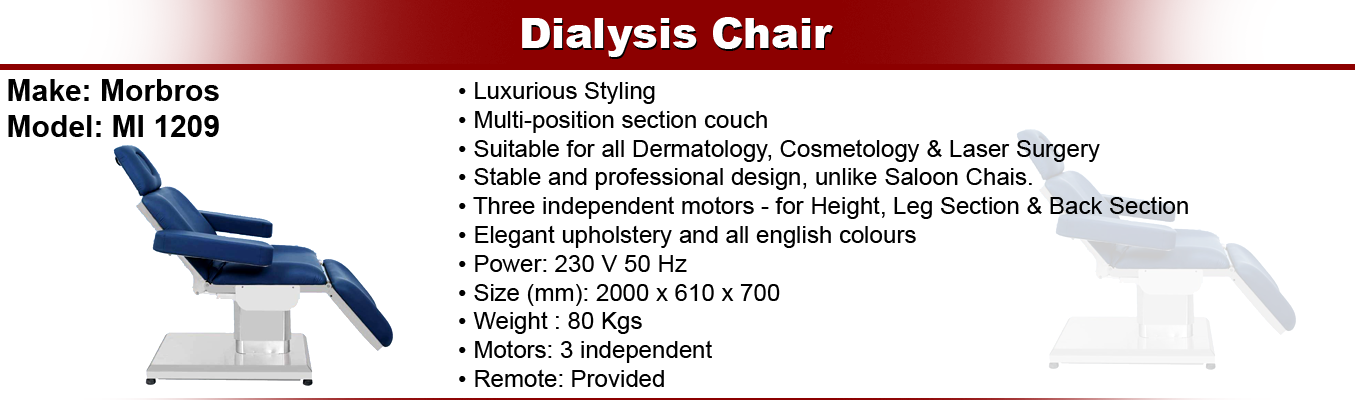 Dialysis Chair

Make: Morbros
Model: MI 1209

• Luxurious Styling
• Multi-position section couch
• Suitable for all Dermatology, Cosmetology & Laser Surgery
• Stable and professional design, unlike Saloon Chais.
• Three independent motors - for Height, Leg Section & Back Section
• Elegant upholstery and all english colours
• Power: 230 V 50 Hz
• Size (mm): 2000 x 610 x 700
• Weight : 80 Kgs
• Motors: 3 independent
• Remote: Provided